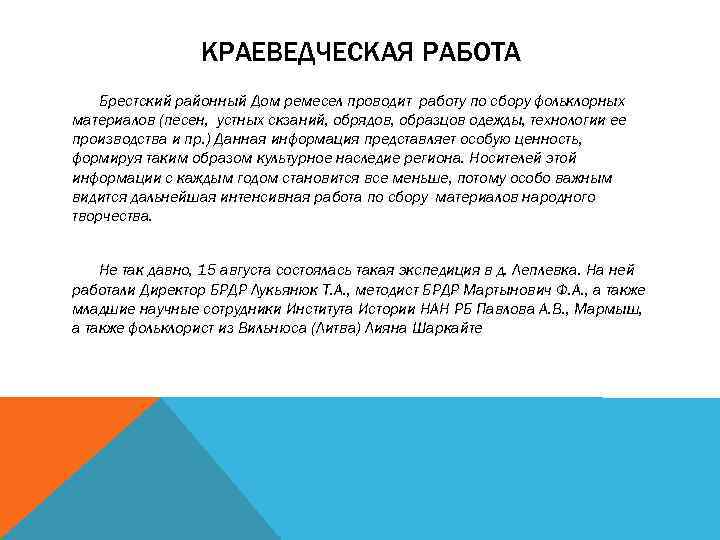 КРАЕВЕДЧЕСКАЯ РАБОТА

Брестский районный Дом ремесел проводит работу по сбору фольклорных материалов (песен, устных сказаний, обрядов, образцов одежды, технологии ее производства и пр.) Данная информация представляет особую ценность, формируя таким образом культурное наследие региона. Носителей этой информации с каждым годом становится все меньше, потому особо важным видится дальнейшая интенсивная работа по сбору материалов народного творчества.

Не так давно, 15 августа состоялась такая экспедиция в д. Леплевка. На ней работали Директор БРДР Лукьянюк Т.А., методист БРДР Мартынович Ф.А., а также младшие научные сотрудники Института Истории НАН РБ Павлова А.В., Мармыш, а также фольклорист из Вильнюса (Литва) Лияна Шаркайте